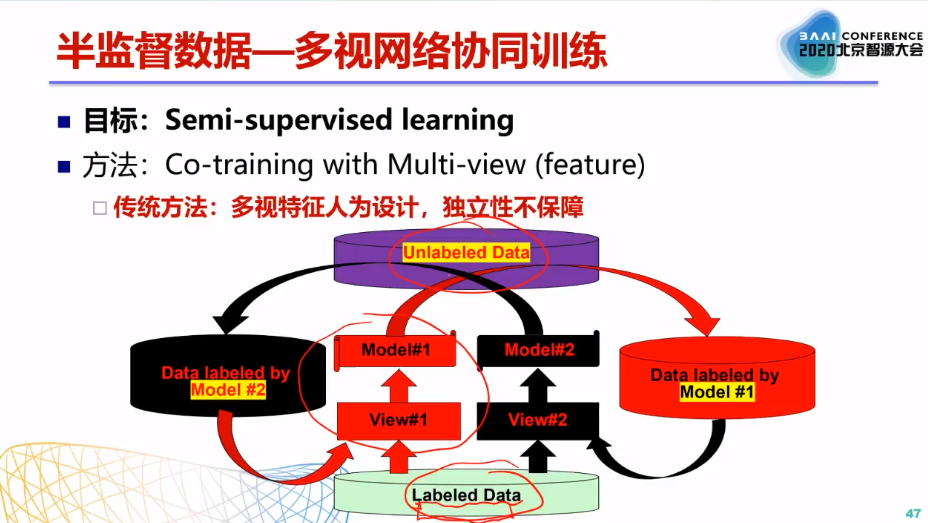 半监督数据—多视网络协同训练

BAAI CONFERENCE
2020北京智源大会

■ 目标：Semi-supervised learning
■ 方法：Co-training with Multi-view (feature)
□ 传统方法：多视特征人为设计，独立性不保障

Unlabeled Data

Data labeled by Model #2

Model#1

Model#2

Data labeled by Model #1

View#1

View#2

Labeled Data

47